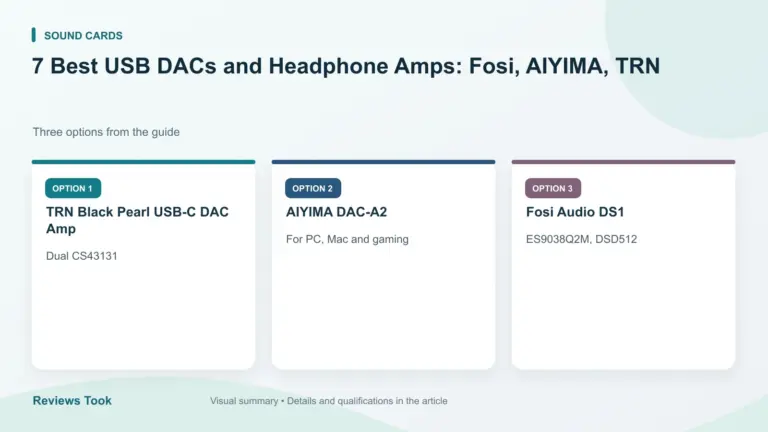 SOUND CARDS

7 Best USB DACs and Headphone Amps: Fosi, AIYIMA, TRN

Three options from the guide

OPTION 1

TRN Black Pearl USB-C DAC Amp

Dual CS43131

OPTION 2

AIYIMA DAC-A2

For PC, Mac and gaming

OPTION 3

Fosi Audio DS1

ES9038Q2M, DSD512

Reviews Took

Visual summary • Details and qualifications in the article